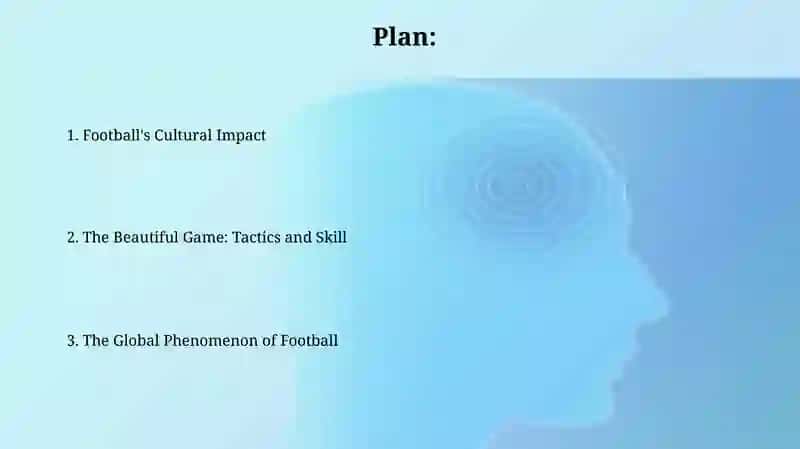 Plan:

1. Football's Cultural Impact

2. The Beautiful Game: Tactics and Skill

3. The Global Phenomenon of Football